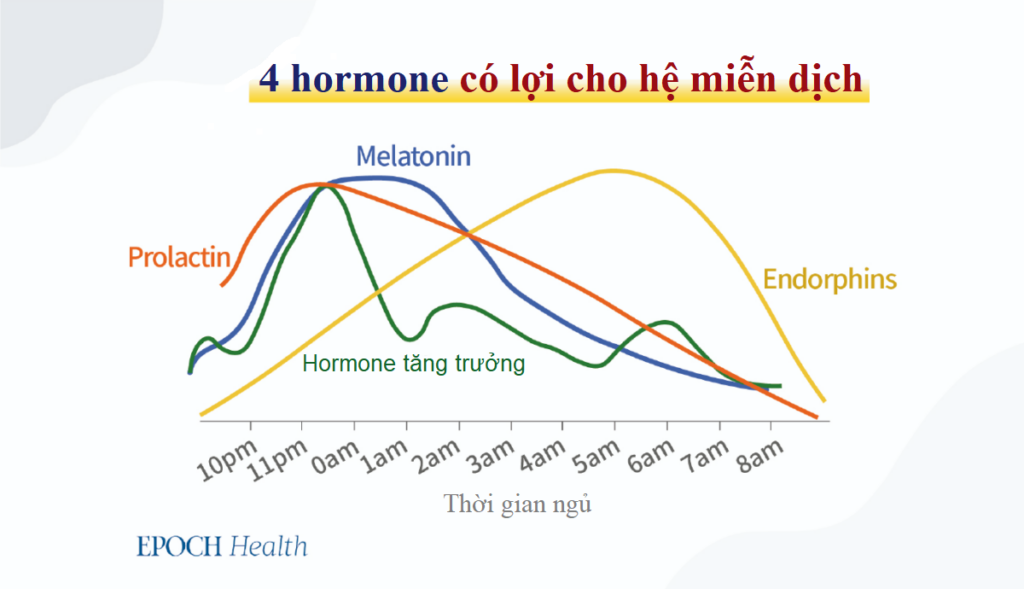 4 hormone có lợi cho hệ miễn dịch

Melatonin

Prolactin

Endorphins

Hormone tăng trưởng

10pm 11pm 0am 1am 2am 3am 4am 5am 6am 7am 8am

Thời gian ngủ

EPOCH Health